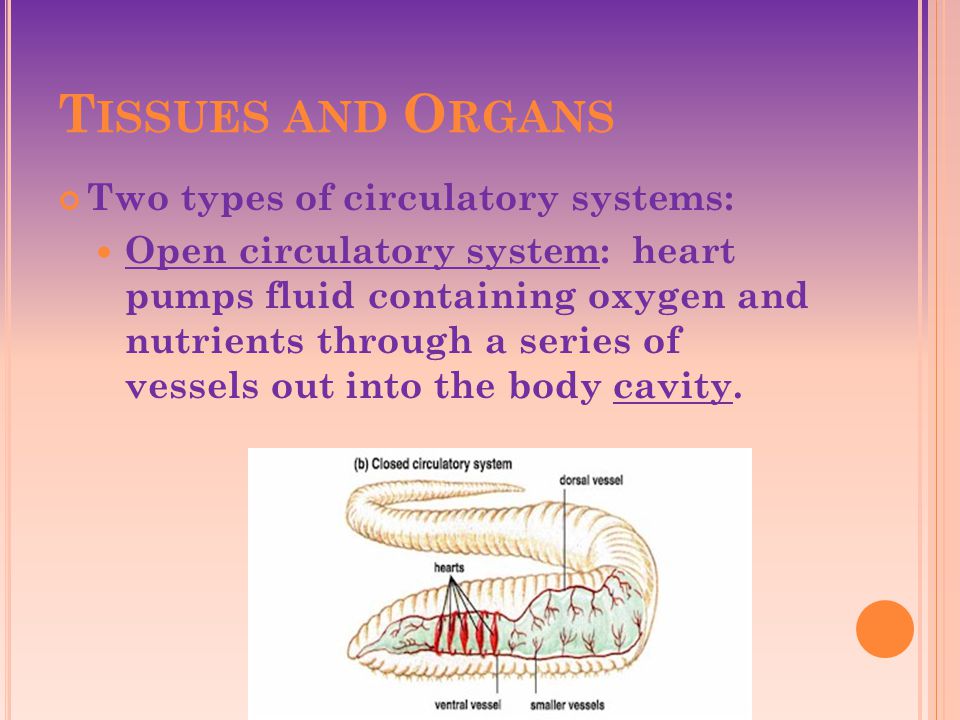 TISSUES AND ORGANS

Two types of circulatory systems:

Open circulatory system: heart pumps fluid containing oxygen and nutrients through a series of vessels out into the body cavity.

(b) Closed circulatory system
dorsal vessel
hearts
ventral vessel
smaller vessels